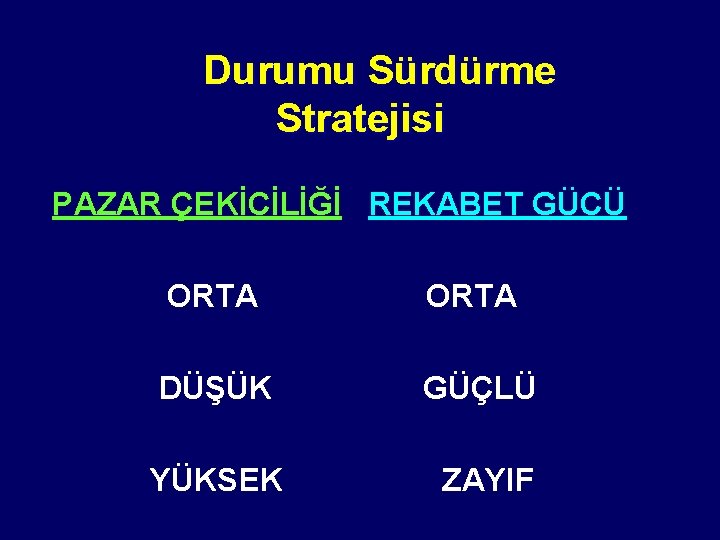 Durumu Sürdürme Stratejisi

| PAZAR ÇEKİCİLİĞİ | REKABET GÜCÜ |
|---|---|
| ORTA | ORTA |
| DÜŞÜK | GÜÇLÜ |
| YÜKSEK | ZAYIF |